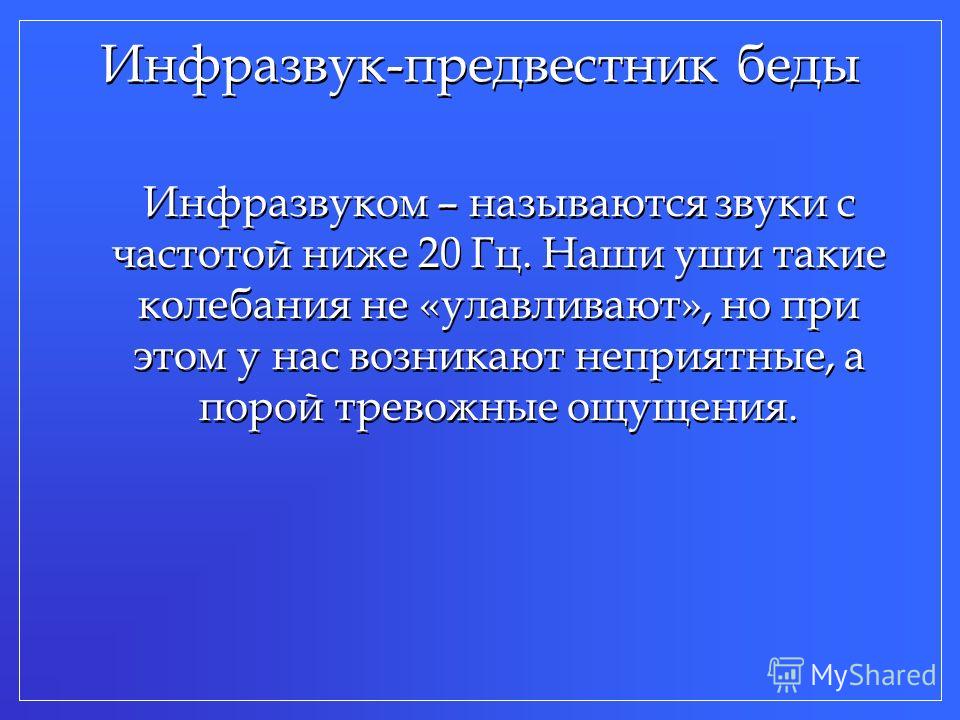 Инфразвук-предвестник беды

Инфразвуком – называются звуки с частотой ниже 20 Гц. Наши уши такие колебания не «улавливают», но при этом у нас возникают неприятные, а порой тревожные ощущения.

MyShared